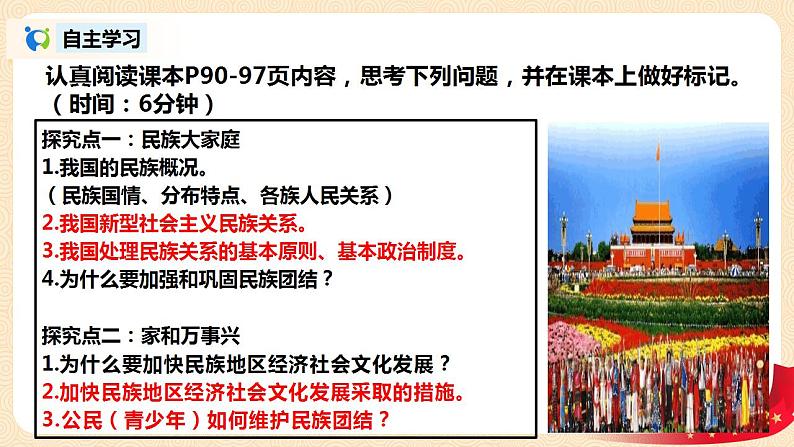 自主学习

认真阅读课本P90-97页内容，思考下列问题，并在课本上做好标记。（时间：6分钟）

探究点一：民族大家庭
1.我国的民族概况。
（民族国情、分布特点、各族人民关系）
2.我国新型社会主义民族关系。
3.我国处理民族关系的基本原则、基本政治制度。
4.为什么要加强和巩固民族团结？

探究点二：家和万事兴
1.为什么要加快民族地区经济社会文化发展？
2.加快民族地区经济社会文化发展采取的措施。
3.公民（青少年）如何维护民族团结？